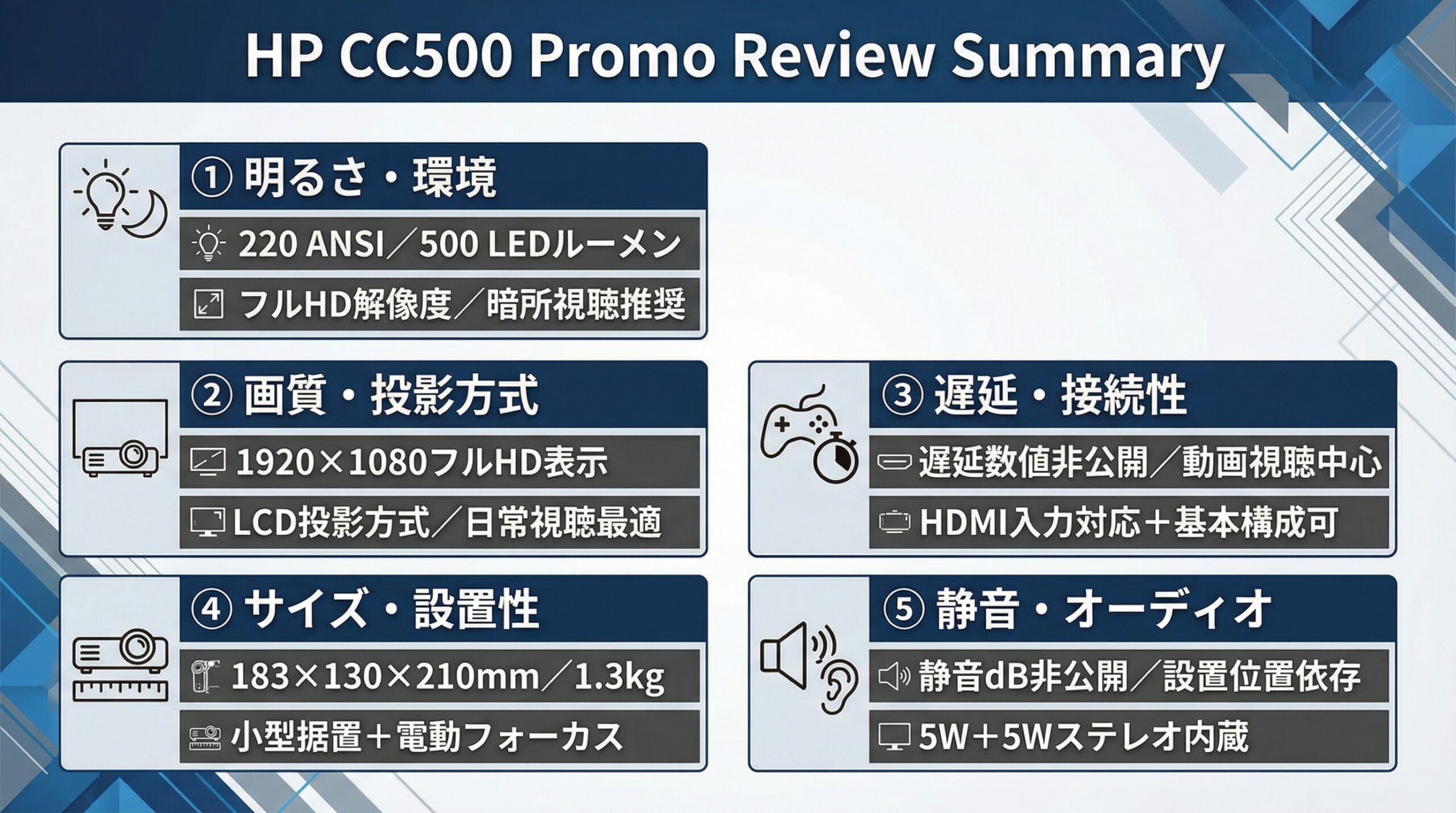 HP CC500 Promo Review Summary

① 明るさ・環境

220 ANSI／500 LEDルーメン

フルHD解像度／暗所視聴推奨

② 画質・投影方式

1920×1080フルHD表示

LCD投影方式／日常視聴最適

③ 遅延・接続性

遅延数値非公開／動画視聴中心

HDMI入力対応＋基本構成可

④ サイズ・設置性

183×130×210mm／1.3kg

小型据置＋電動フォーカス

⑤ 静音・オーディオ

静音dB非公開／設置位置依存

5W＋5Wステレオ内蔵